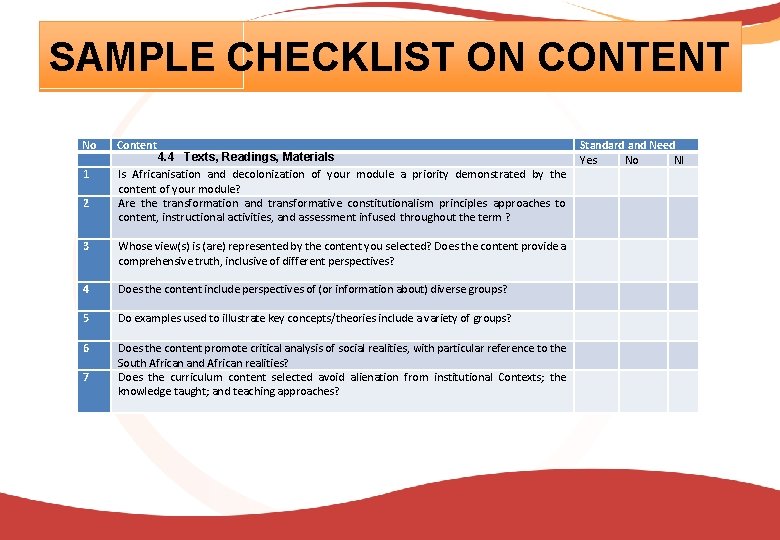 SAMPLE CHECKLIST ON CONTENT

| No | Content | Standard and Need | | |
|---|---|---|---|---|
| | 4.4 Texts, Readings, Materials | Yes | No | NI |
| 1 | Is Africanisation and decolonization of your module a priority demonstrated by the content of your module? | | | |
| 2 | Are the transformation and transformative constitutionalism principles approaches to content, instructional activities, and assessment infused throughout the term ? | | | |
| 3 | Whose view(s) is (are) represented by the content you selected? Does the content provide a comprehensive truth, inclusive of different perspectives? | | | |
| 4 | Does the content include perspectives of (or information about) diverse groups? | | | |
| 5 | Do examples used to illustrate key concepts/theories include a variety of groups? | | | |
| 6 | Does the content promote critical analysis of social realities, with particular reference to the South African and African realities? | | | |
| 7 | Does the curriculum content selected avoid alienation from institutional Contexts; the knowledge taught; and teaching approaches? | | | |